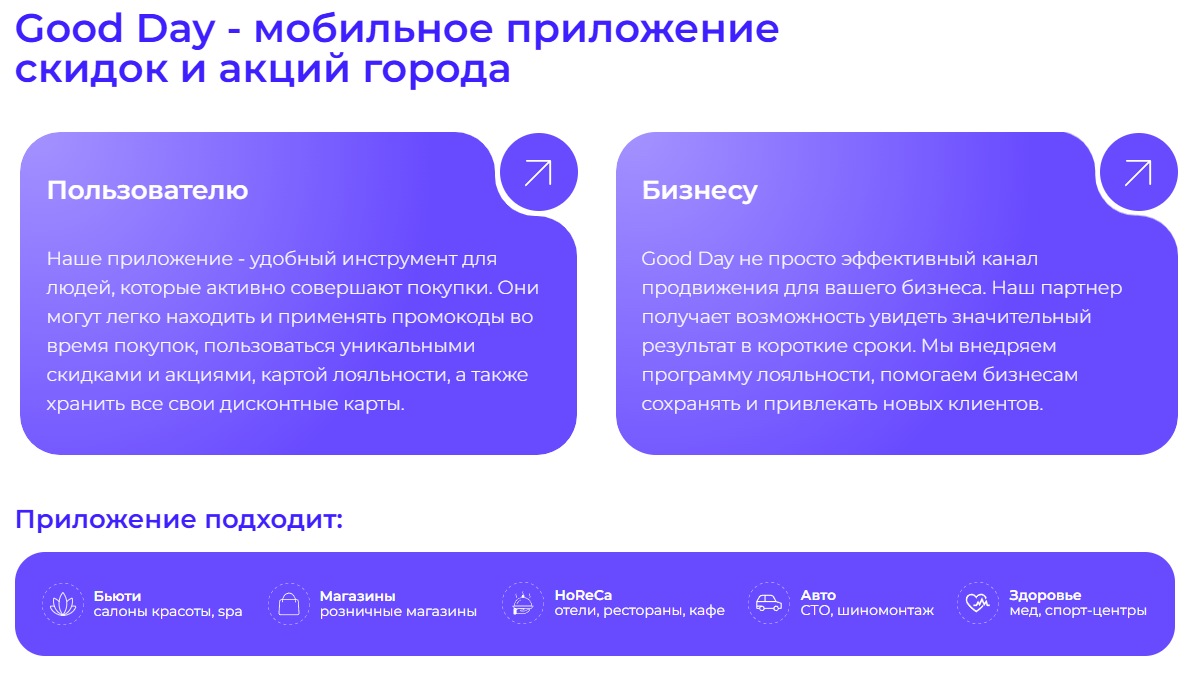 Good Day - мобильное приложение скидок и акций города

Пользователю

Наше приложение - удобный инструмент для людей, которые активно совершают покупки. Они могут легко находить и применять промокоды во время покупок, пользоваться уникальными скидками и акциями, картой лояльности, а также хранить все свои дисконтные карты.

Бизнесу

Good Day не просто эффективный канал продвижения для вашего бизнеса. Наш партнер получает возможность увидеть значительный результат в короткие сроки. Мы внедряем программу лояльности, помогаем бизнесам сохранять и привлекать новых клиентов.

Приложение подходит:

Бьюти
салоны красоты, spa

Магазины
розничные магазины

HoReCa
отели, рестораны, кафе

Авто
СТО, шиномонтаж

Здоровье
мед, спорт-центры